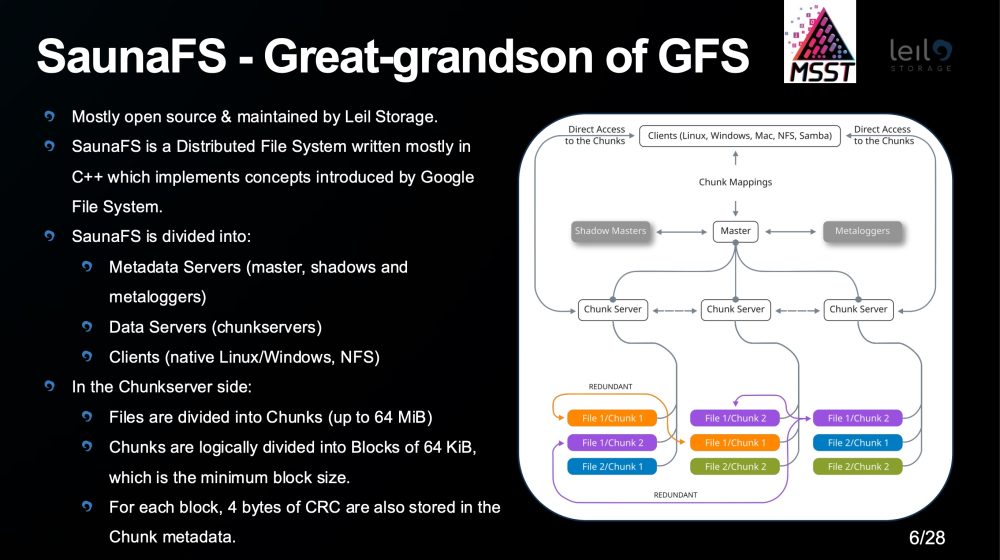 SaunaFS - Great-grandson of GFS

MSST

leil STORAGE

Mostly open source & maintained by Leil Storage.

SaunaFS is a Distributed File System written mostly in C++ which implements concepts introduced by Google File System.

SaunaFS is divided into:

Metadata Servers (master, shadows and metaloggers)

Data Servers (chunkservers)

Clients (native Linux/Windows, NFS)

In the Chunkserver side:

Files are divided into Chunks (up to 64 MiB)

Chunks are logically divided into Blocks of 64 KiB, which is the minimum block size.

For each block, 4 bytes of CRC are also stored in the Chunk metadata.

Direct Access to the Chunks

Clients (Linux, Windows, Mac, NFS, Samba)

Direct Access to the Chunks

Chunk Mappings

Shadow Masters

Master

Metaloggers

Chunk Server

Chunk Server

Chunk Server

REDUNDANT

File 1/Chunk 1

File 1/Chunk 2

File 2/Chunk 1

File 1/Chunk 2

File 1/Chunk 1

File 2/Chunk 2

File 1/Chunk 2

File 2/Chunk 1

File 2/Chunk 2

REDUNDANT

6/28